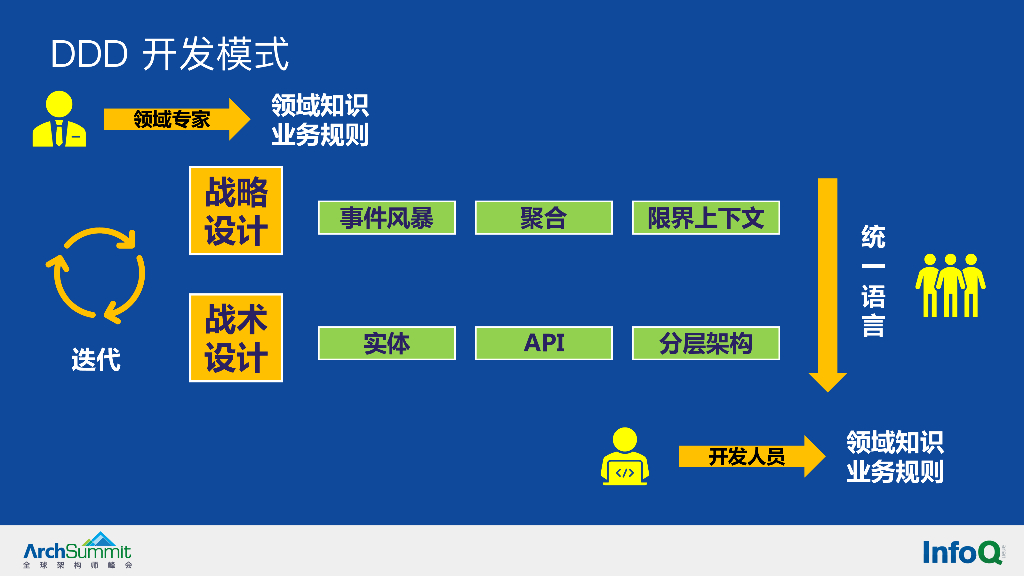 DDD 开发模式

领域专家

领域知识
业务规则

战略设计

事件风暴

聚合

限界上下文

迭代

战术设计

实体

API

分层架构

统一语言

开发人员

领域知识
业务规则

ArchSummit
全球架构师峰会

InfoQ